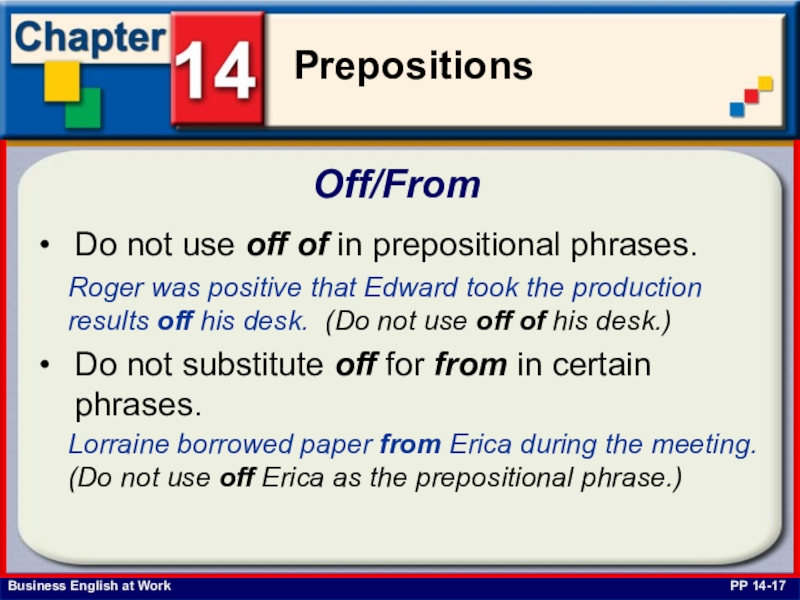 Chapter 14

Prepositions

Off/From

• Do not use off of in prepositional phrases.

Roger was positive that Edward took the production results off his desk. (Do not use off of his desk.)

• Do not substitute off for from in certain phrases.

Lorraine borrowed paper from Erica during the meeting. (Do not use off Erica as the prepositional phrase.)

Business English at Work

PP 14-17